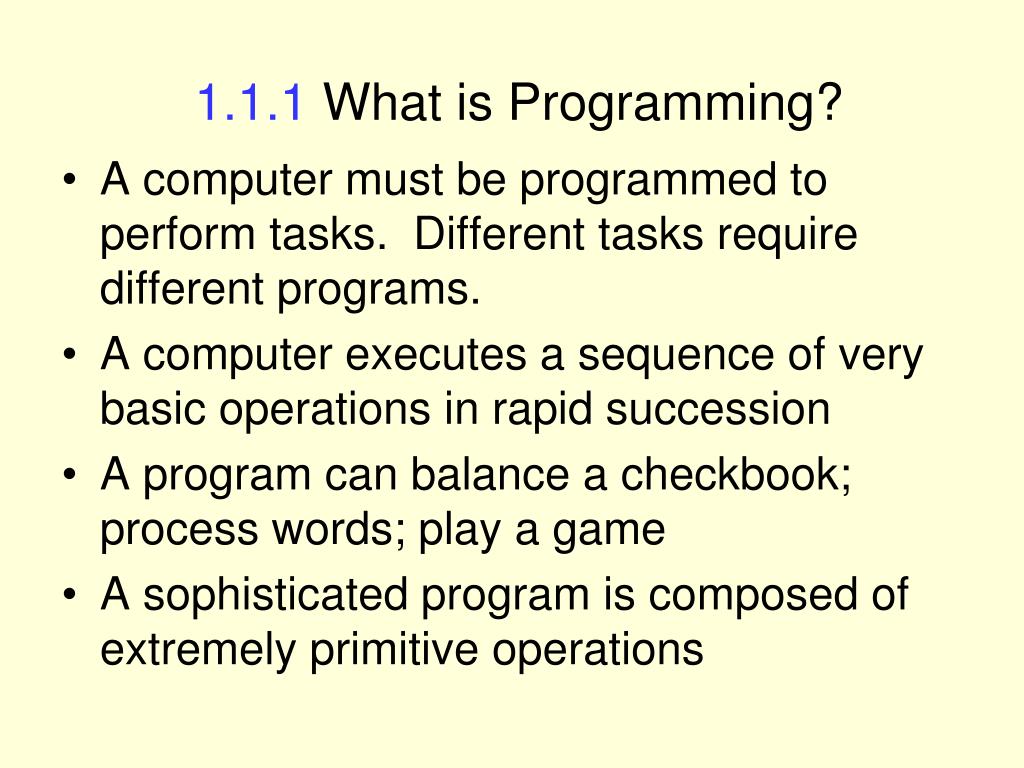 1.1.1 What is Programming?

• A computer must be programmed to perform tasks.  Different tasks require different programs.
• A computer executes a sequence of very basic operations in rapid succession
• A program can balance a checkbook; process words; play a game
• A sophisticated program is composed of extremely primitive operations